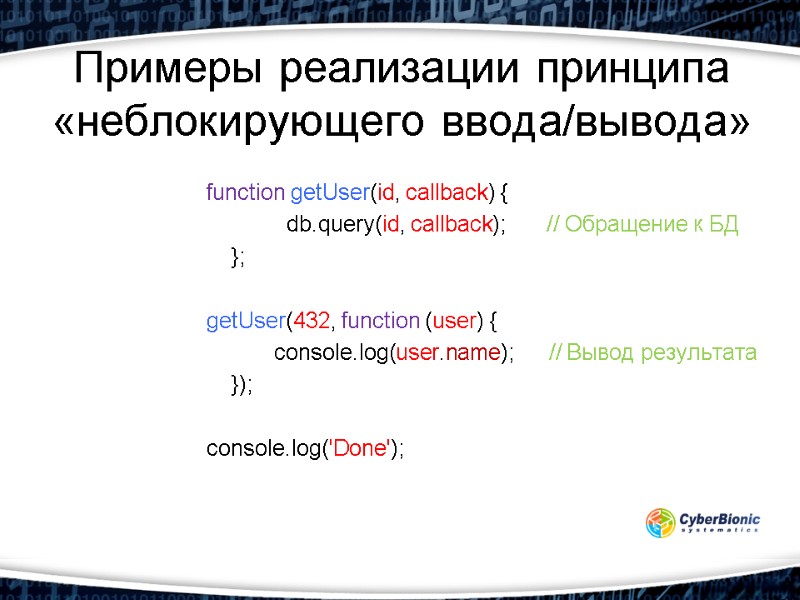 Примеры реализации принципа «неблокирующего ввода/вывода»

function getUser(id, callback) {
db.query(id, callback); // Обращение к БД
};

getUser(432, function (user) {
console.log(user.name); // Вывод результата
});

console.log('Done');

CyberBionic
systematics